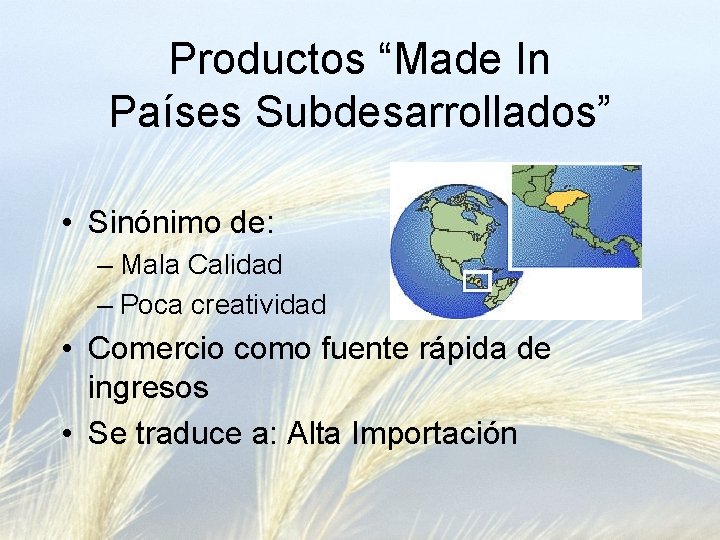 Productos “Made In Países Subdesarrollados”

• Sinónimo de:
– Mala Calidad
– Poca creatividad
• Comercio como fuente rápida de ingresos
• Se traduce a: Alta Importación